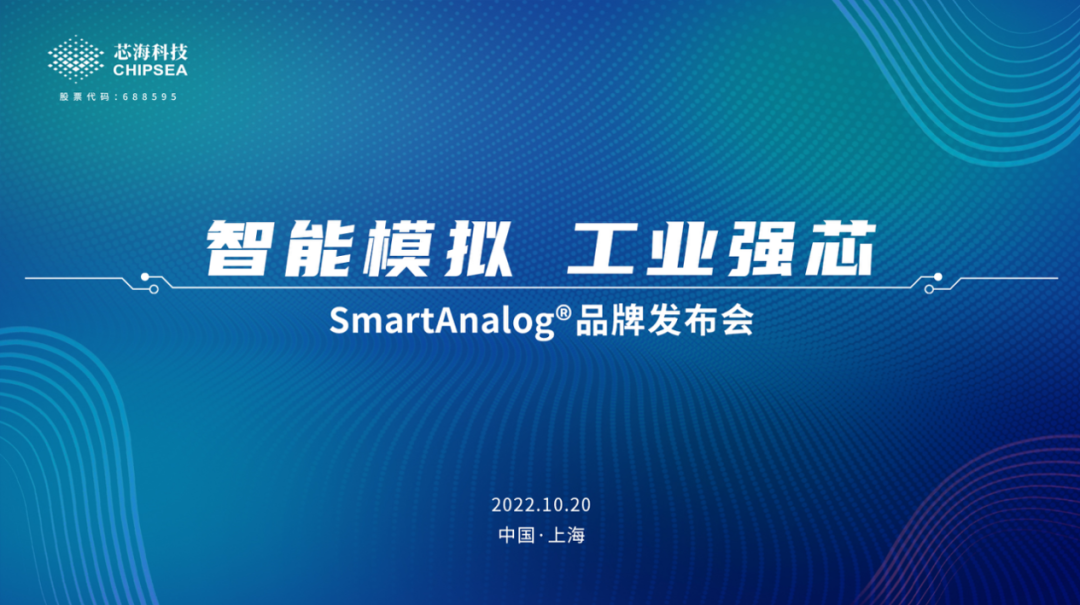 芯海科技
CHIPSEA
股票代码：688595

智能模拟 工业强芯

SmartAnalog®品牌发布会

2022.10.20
中国·上海